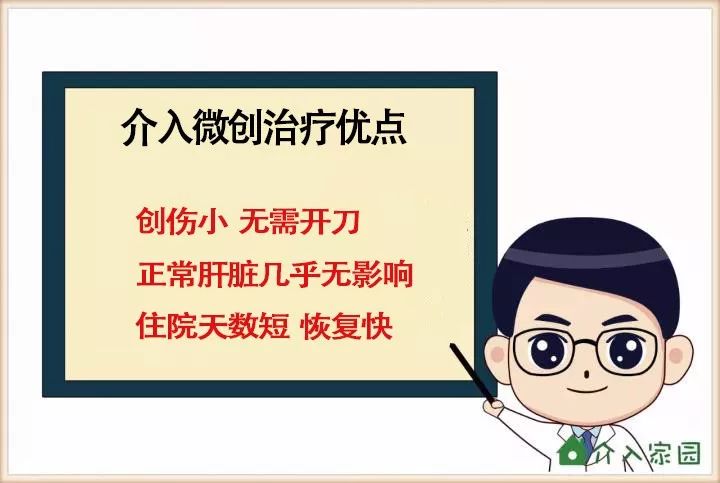 介入微创治疗优点

创伤小 无需开刀

正常肝脏几乎无影响

住院天数短 恢复快

介入家园